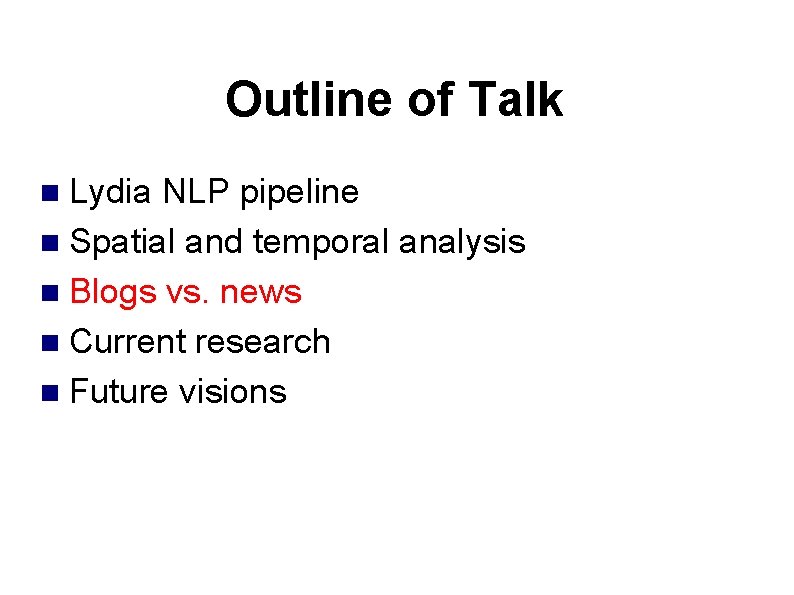 Outline of Talk

- Lydia NLP pipeline
- Spatial and temporal analysis
- Blogs vs. news
- Current research
- Future visions